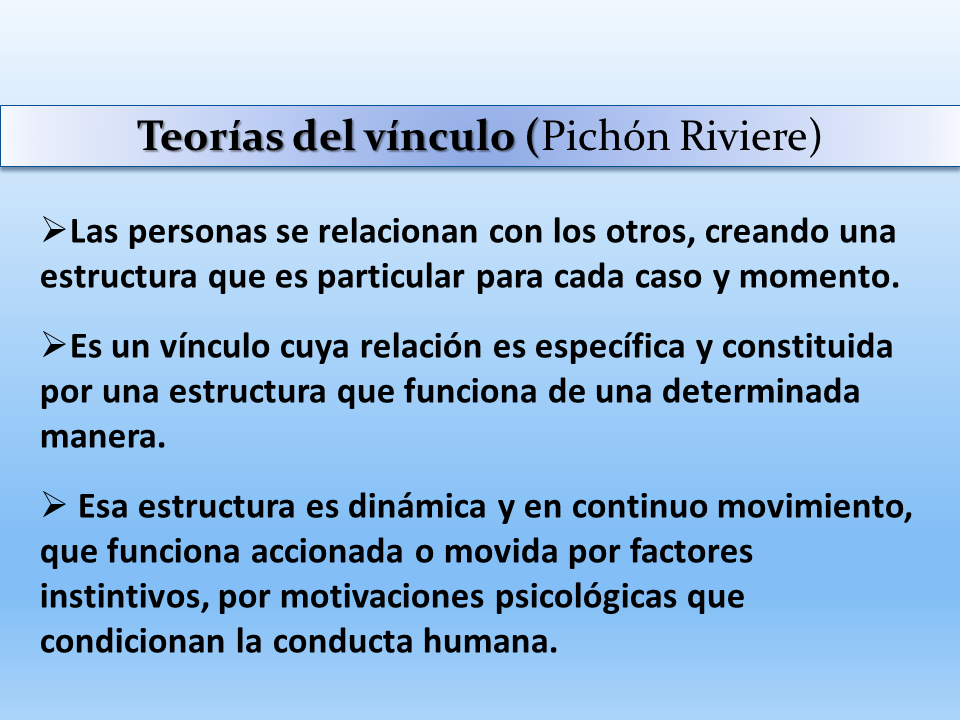 Teorías del vínculo (Pichón Riviere)

➢Las personas se relacionan con los otros, creando una estructura que es particular para cada caso y momento.

➢Es un vínculo cuya relación es específica y constituida por una estructura que funciona de una determinada manera.

➢ Esa estructura es dinámica y en continuo movimiento, que funciona accionada o movida por factores instintivos, por motivaciones psicológicas que condicionan la conducta humana.